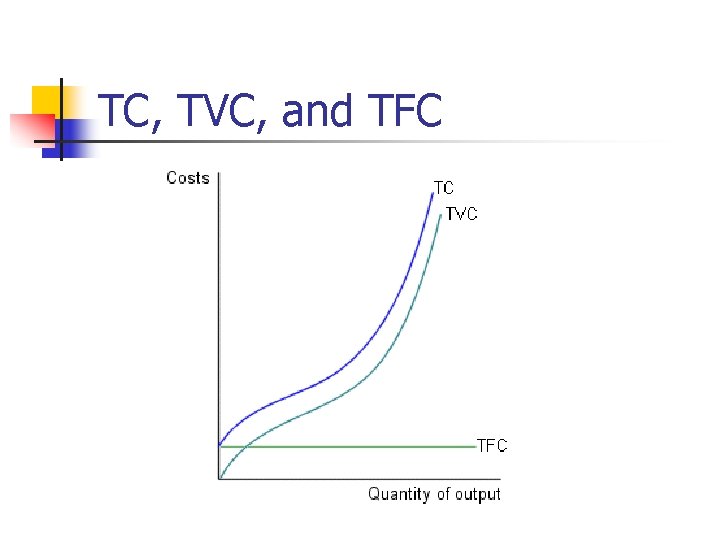 TC, TVC, and TFC

Costs

TC

TVC

TFC

Quantity of output